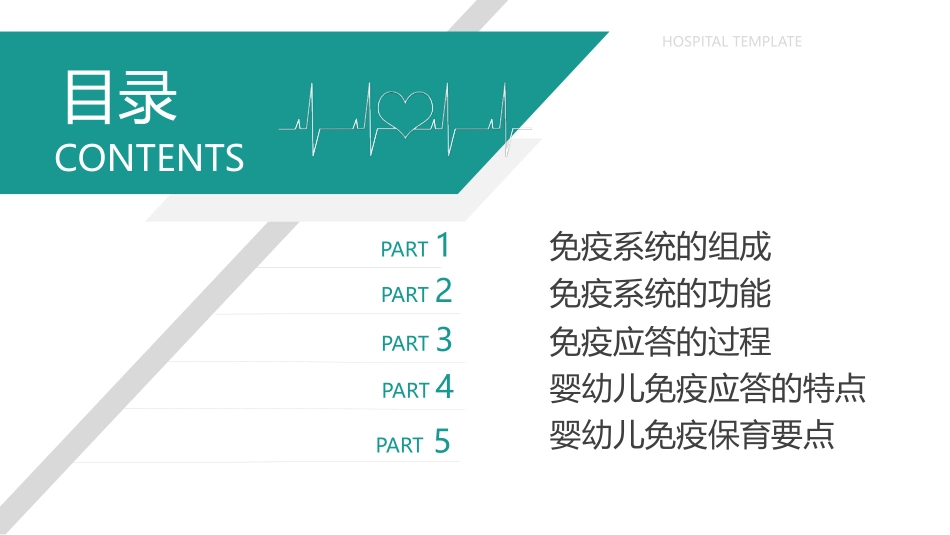 HOSPITAL TEMPLATE

目录
CONTENTS

PART 1
免疫系统的组成

PART 2
免疫系统的功能

PART 3
免疫应答的过程

PART 4
婴幼儿免疫应答的特点

PART 5
婴幼儿免疫保育要点